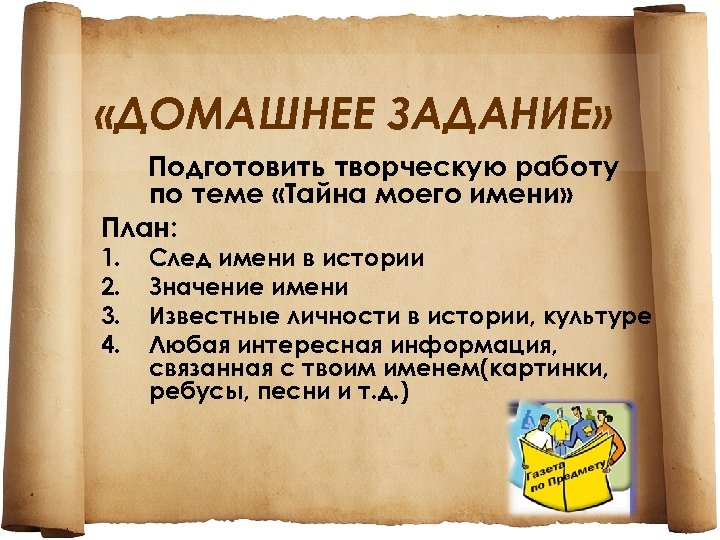 «ДОМАШНЕЕ ЗАДАНИЕ»

Подготовить творческую работу по теме «Тайна моего имени»

План:

1. След имени в истории
2. Значение имени
3. Известные личности в истории, культуре
4. Любая интересная информация, связанная с твоим именем(картинки, ребусы, песни и т.д.)

Газета по Предмету